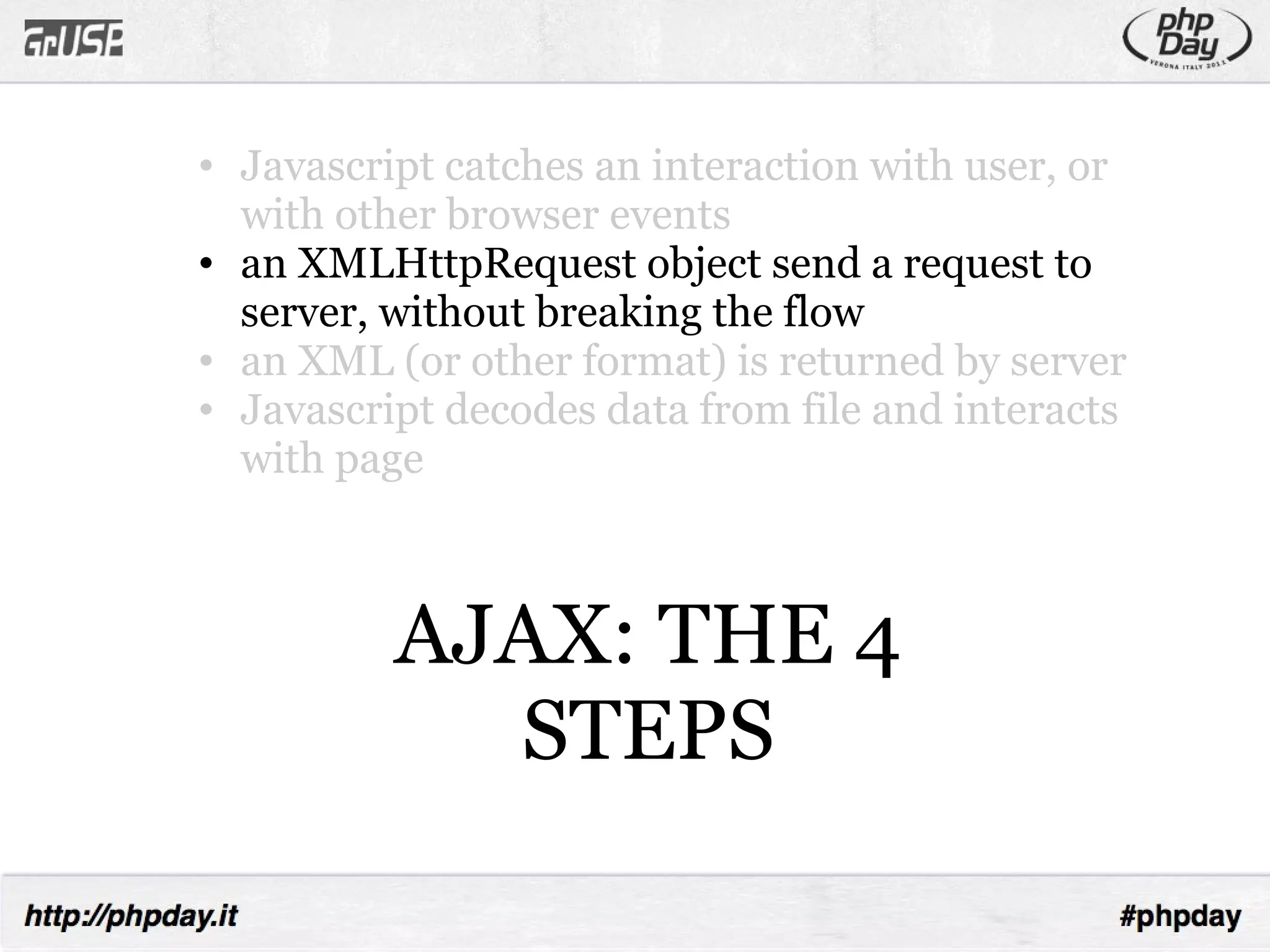 GrUSP

php Day VERONA ITALY 2011

• Javascript catches an interaction with user, or with other browser events
• an XMLHttpRequest object send a request to server, without breaking the flow
• an XML (or other format) is returned by server
• Javascript decodes data from file and interacts with page

AJAX: THE 4 STEPS

http://phpday.it

#phpday